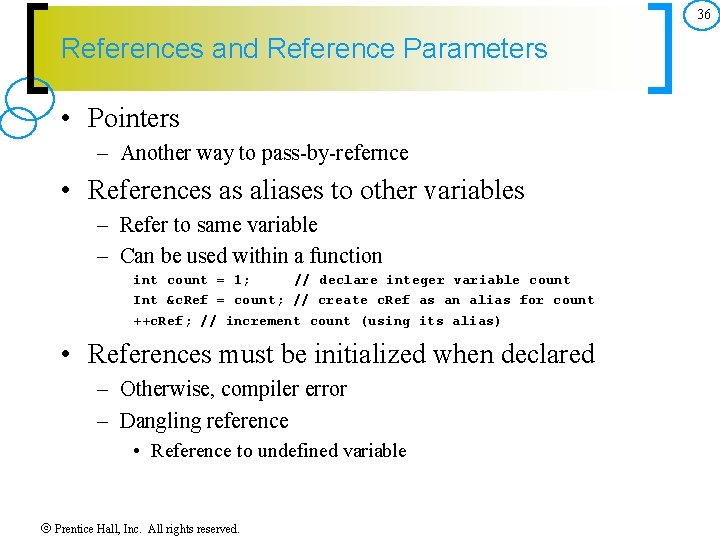 36

References and Reference Parameters

• Pointers
– Another way to pass-by-refernce

• References as aliases to other variables
– Refer to same variable
– Can be used within a function

int count = 1;     // declare integer variable count
Int &cRef = count; // create cRef as an alias for count
++cRef; // increment count (using its alias)

• References must be initialized when declared
– Otherwise, compiler error
– Dangling reference
• Reference to undefined variable

© Prentice Hall, Inc. All rights reserved.